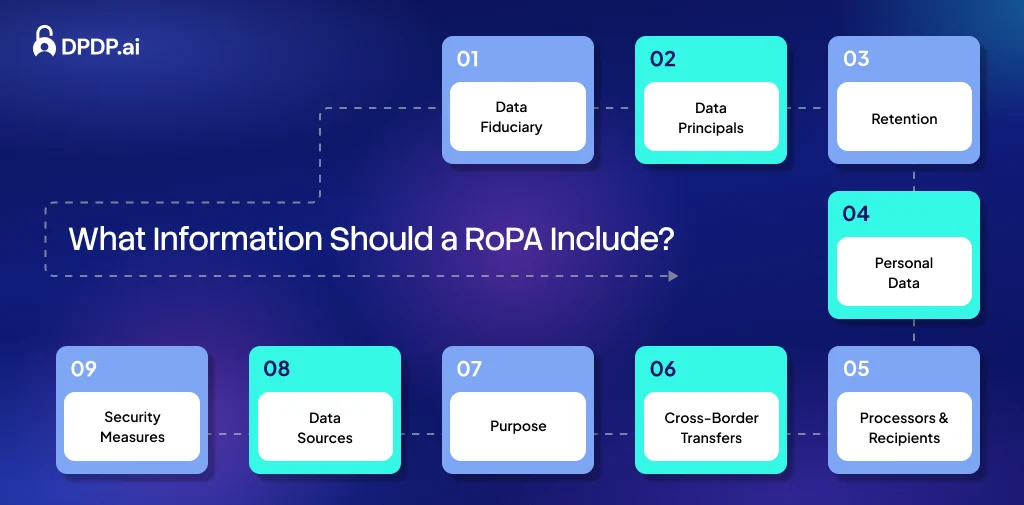 DPDP.ai

What Information Should a RoPA Include?

01
Data Fiduciary

02
Data Principals

03
Retention

04
Personal Data

05
Processors & Recipients

06
Cross-Border Transfers

07
Purpose

08
Data Sources

09
Security Measures